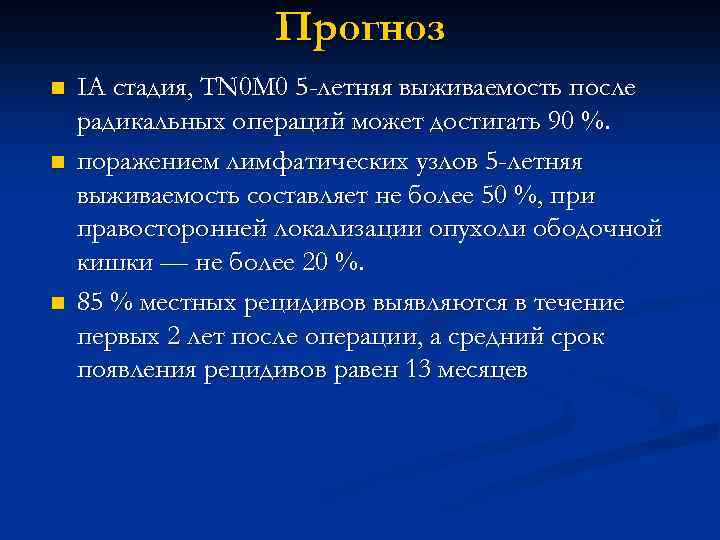 Прогноз

IA стадия, TN0M0 5-летняя выживаемость после радикальных операций может достигать 90 %.

поражением лимфатических узлов 5-летняя выживаемость составляет не более 50 %, при правосторонней локализации опухоли ободочной кишки — не более 20 %.

85 % местных рецидивов выявляются в течение первых 2 лет после операции, а средний срок появления рецидивов равен 13 месяцев